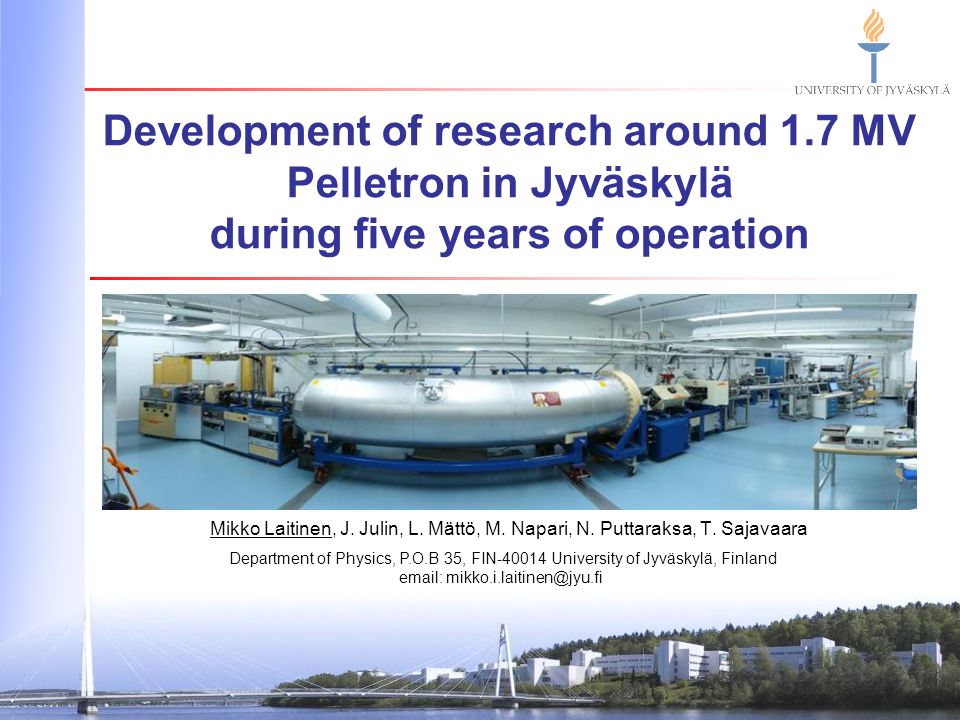 UNIVERSITY OF JYVÄSKYLÄ

Development of research around 1.7 MV Pelletron in Jyväskylä during five years of operation

Mikko Laitinen, J. Julin, L. Mättö, M. Napari, N. Puttaraksa, T. Sajavaara

Department of Physics, P.O.B 35, FIN-40014 University of Jyväskylä, Finland
email: mikko.i.laitinen@jyu.fi